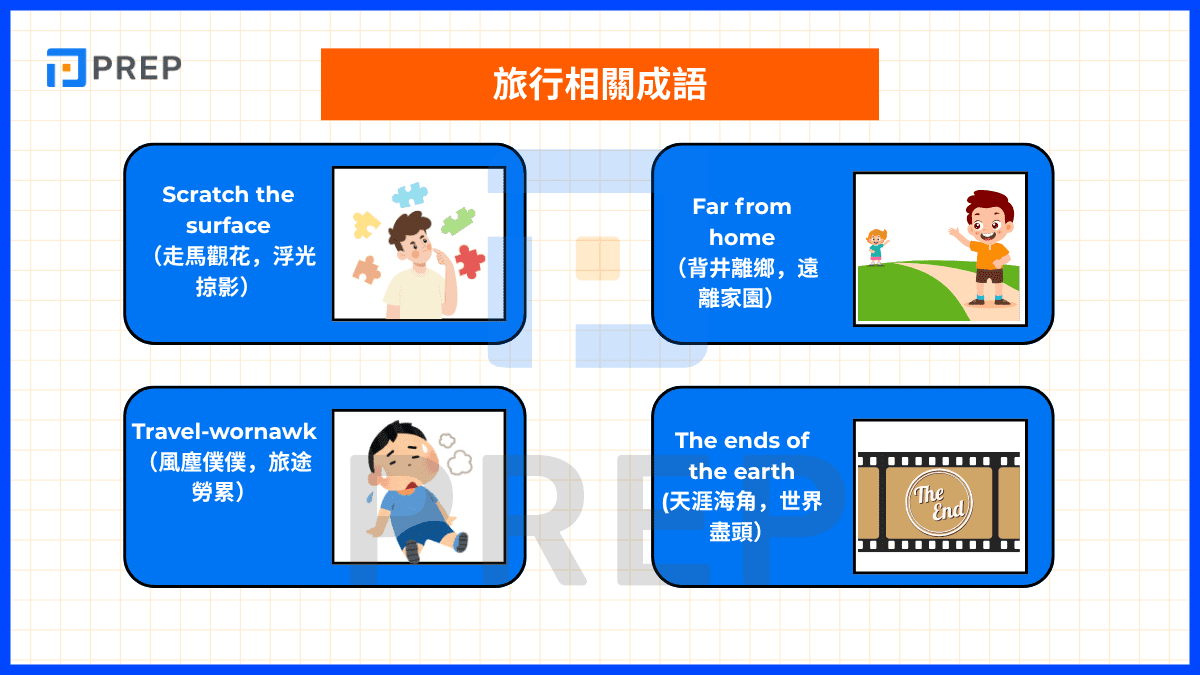 PREP

旅行相關成語

Scratch the surface
（走馬觀花，浮光掠影）

Far from home
（背井離鄉，遠離家園）

Travel-wornawk
（風塵僕僕，旅途勞累）

The ends of the earth
(天涯海角，世界盡頭）

The End

PREP